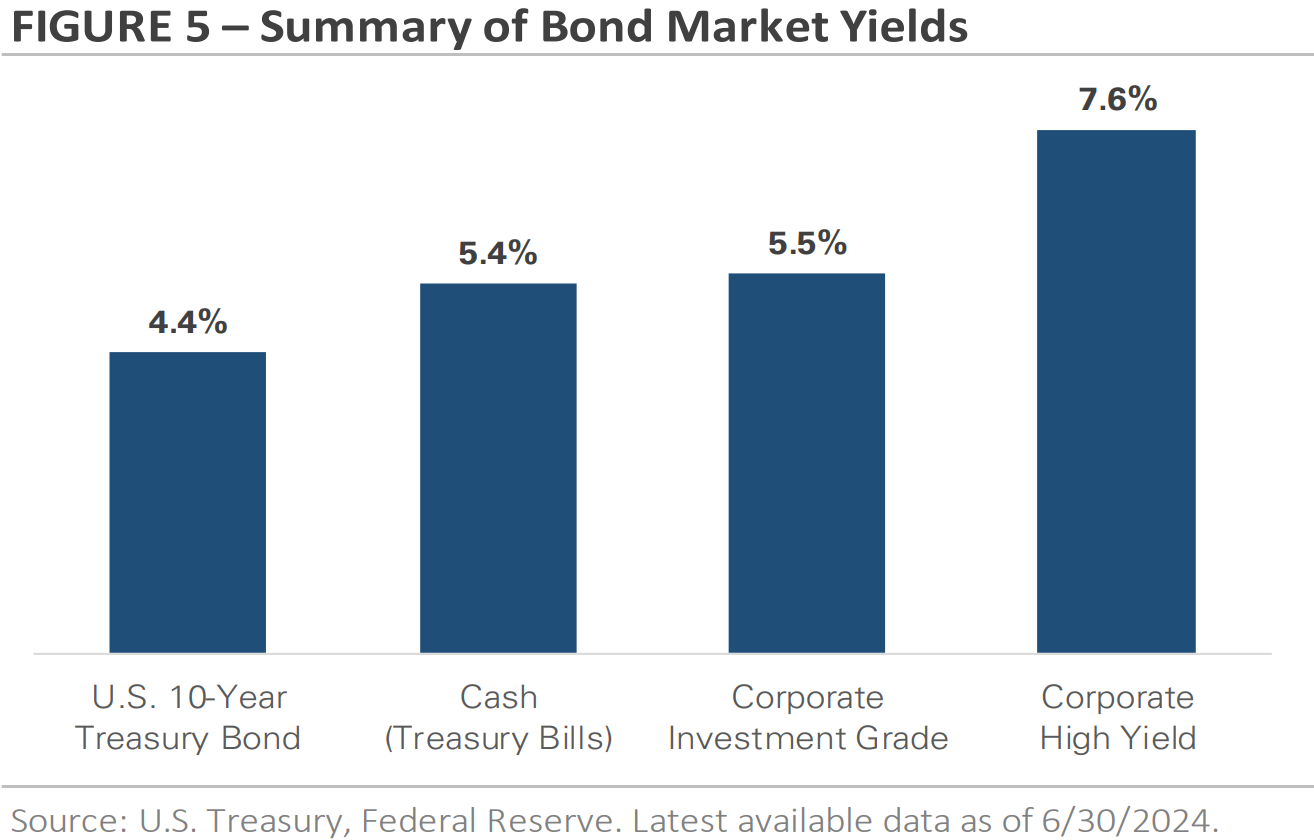 FIGURE 5 – Summary of Bond Market Yields

4.4%
5.4%
5.5%
7.6%

U.S. 10-Year Treasury Bond
Cash (Treasury Bills)
Corporate Investment Grade
Corporate High Yield

Source: U.S. Treasury, Federal Reserve. Latest available data as of 6/30/2024.